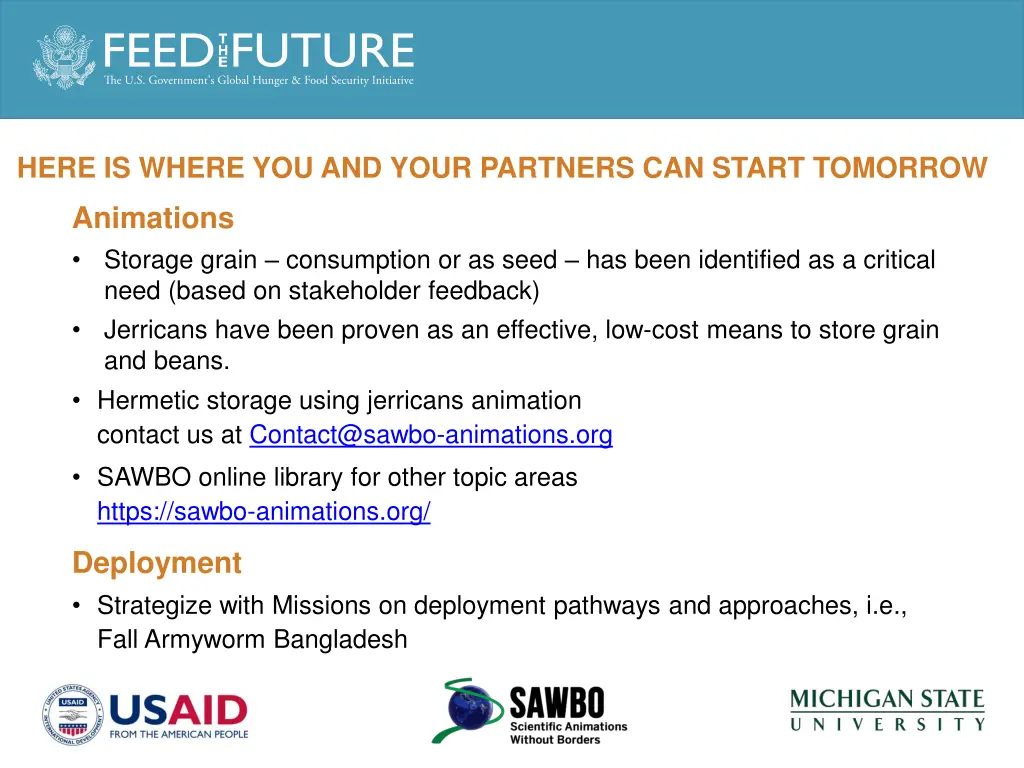 FEED THE FUTURE
The U.S. Government's Global Hunger & Food Security Initiative

HERE IS WHERE YOU AND YOUR PARTNERS CAN START TOMORROW

Animations

• Storage grain – consumption or as seed – has been identified as a critical need (based on stakeholder feedback)
• Jerricans have been proven as an effective, low-cost means to store grain and beans.
• Hermetic storage using jerricans animation contact us at Contact@sawbo-animations.org
• SAWBO online library for other topic areas https://sawbo-animations.org/

Deployment

• Strategize with Missions on deployment pathways and approaches, i.e., Fall Armyworm Bangladesh

UNITED STATES AGENCY INTERNATIONAL DEVELOPMENT
USAID
FROM THE AMERICAN PEOPLE

SAWBO
Scientific Animations Without Borders

MICHIGAN STATE
UNIVERSITY